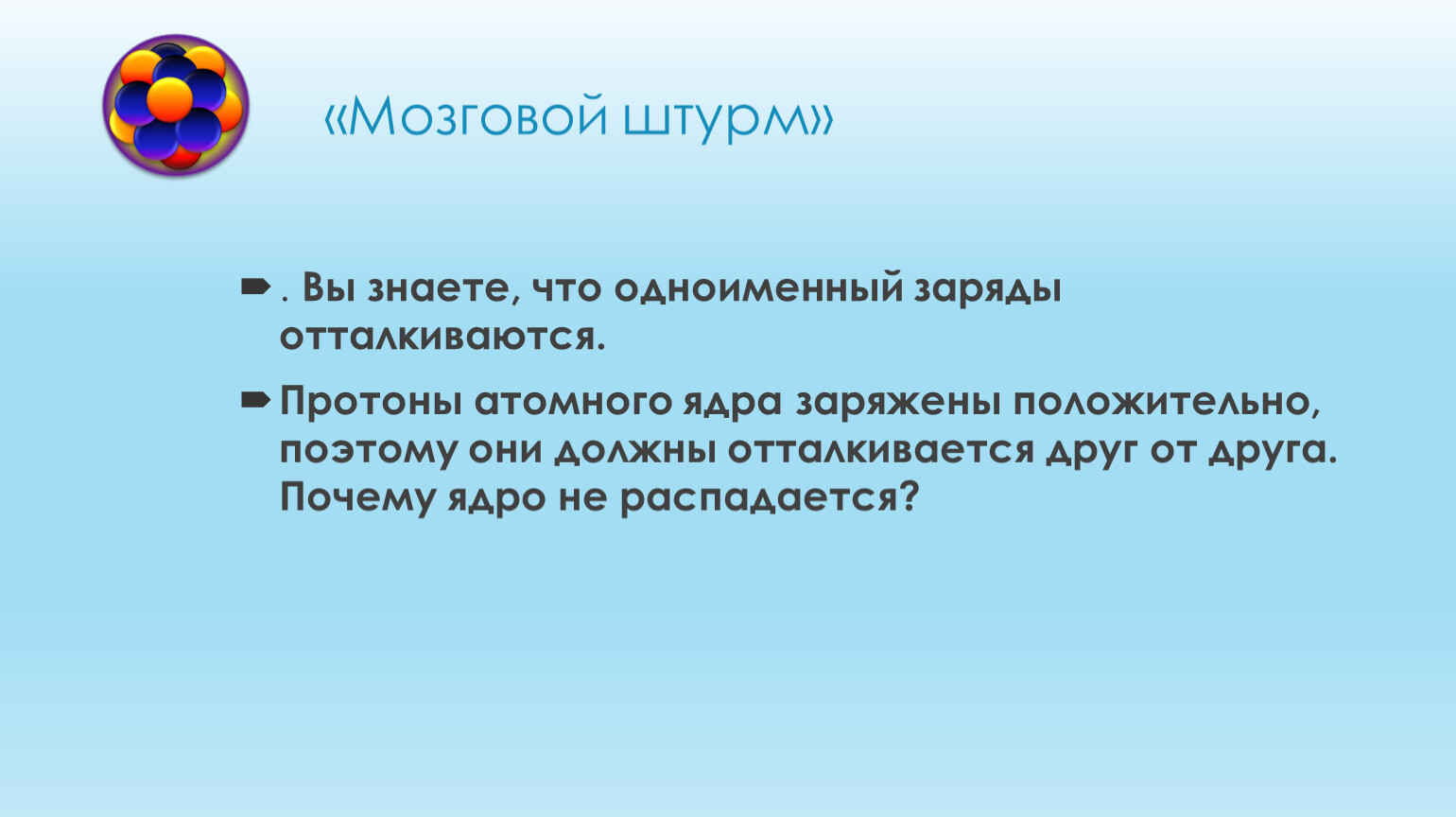 «Мозговой штурм»

. Вы знаете, что одноименный заряды отталкиваются.

Протоны атомного ядра заряжены положительно, поэтому они должны отталкивается друг от друга. Почему ядро не распадается?